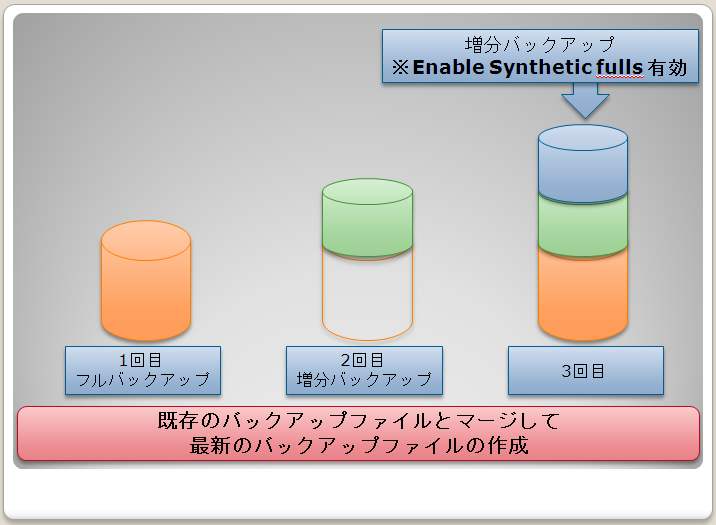 増分バックアップ
※Enable Synthetic fulls 有効

1回目
フルバックアップ

2回目
増分バックアップ

3回目

既存のバックアップファイルとマージして
最新のバックアップファイルの作成